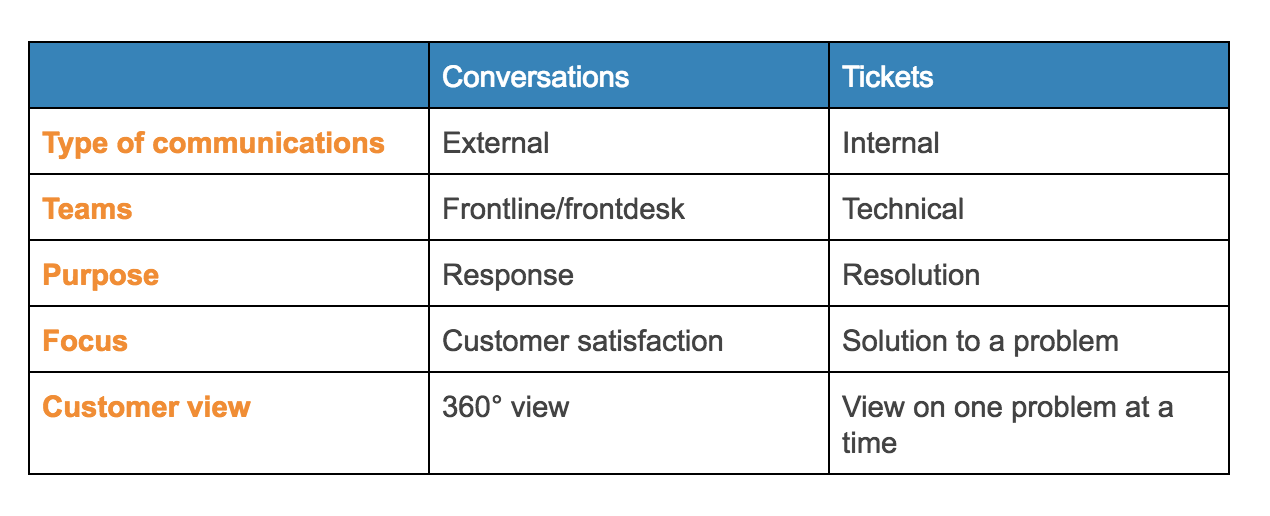 | | Conversations | Tickets |
|---|---|---|
| Type of communications | External | Internal |
| Teams | Frontline/frontdesk | Technical |
| Purpose | Response | Resolution |
| Focus | Customer satisfaction | Solution to a problem |
| Customer view | 360° view | View on one problem at a time |